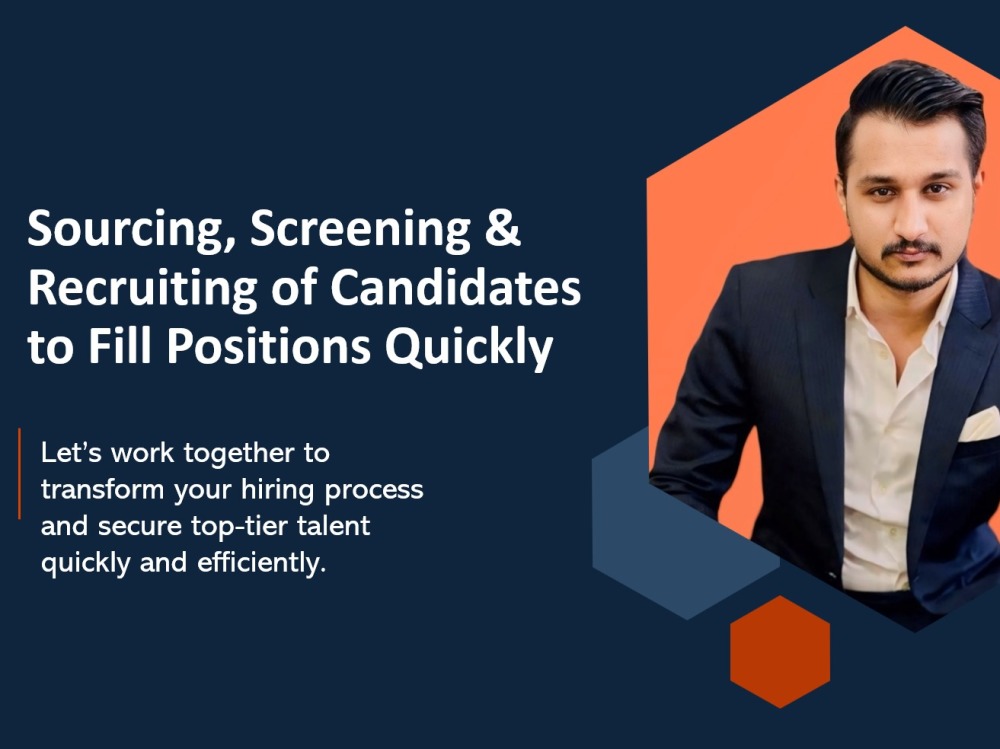 Sourcing, Screening & Recruiting of Candidates to Fill Positions Quickly

Let's work together to transform your hiring process and secure top-tier talent quickly and efficiently.